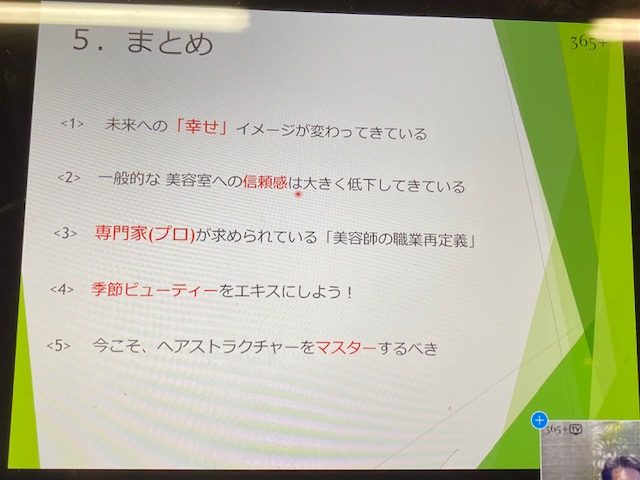 5．まとめ

365+

<1>　未来への「幸せ」イメージが変わってきている

<2>　一般的な 美容室への信頼感は大きく低下してきている

<3>　専門家(プロ)が求められている「美容師の職業再定義」

<4>　季節ビューティーをエキスにしよう！

<5>　今こそ、ヘアストラクチャーをマスターするべき

365+TV